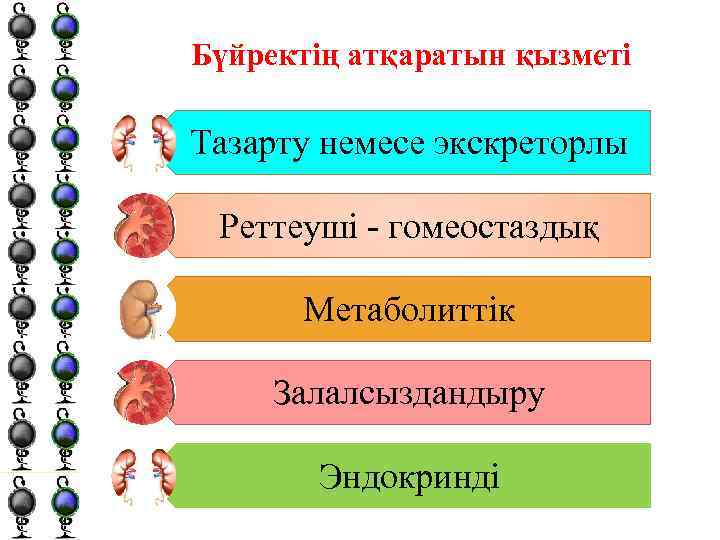 Бүйректің атқаратын қызметі

Тазарту немесе экскреторлы

Реттеуші - гомеостаздық

Метаболиттік

Залалсыздандыру

Эндокринді